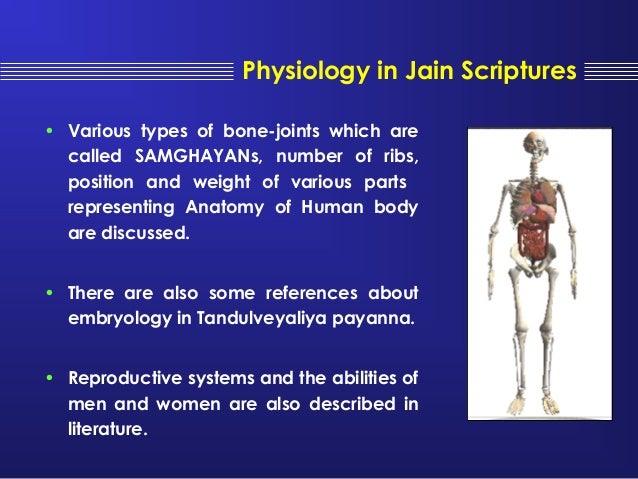 Physiology in Jain Scriptures

• Various types of bone-joints which are called SAMGHAYANs, number of ribs, position and weight of various parts representing Anatomy of Human body are discussed.

• There are also some references about embryology in Tandulveyaliya payanna.

• Reproductive systems and the abilities of men and women are also described in literature.